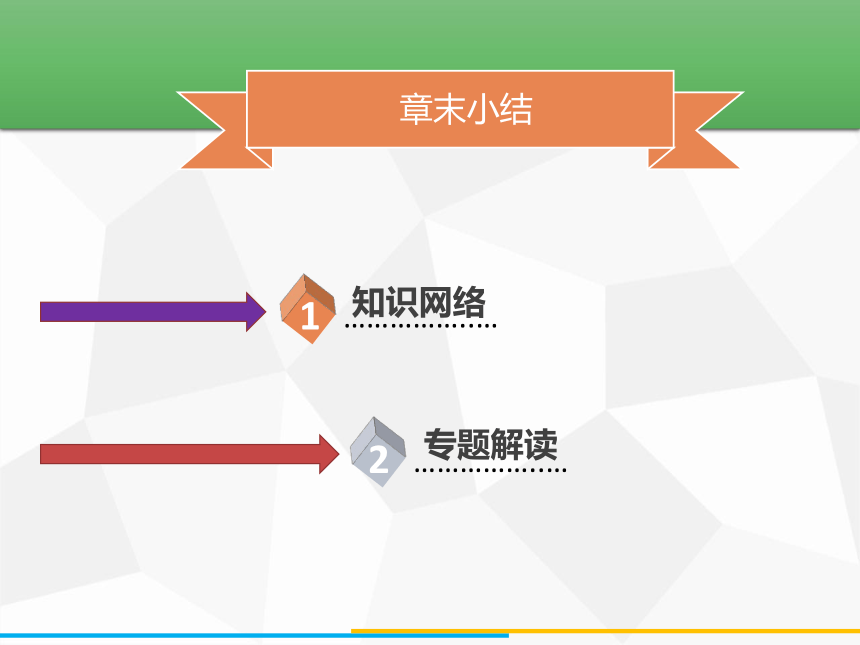 章末小结

1 知识网络

2 专题解读